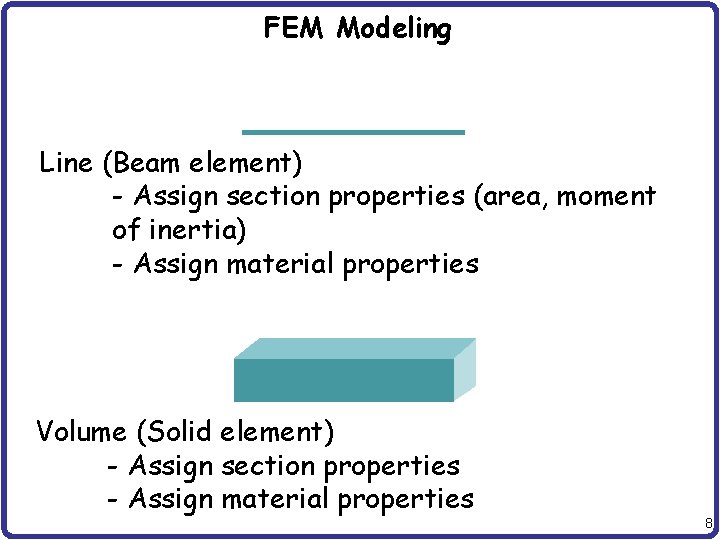 FEM Modeling

Line (Beam element)
- Assign section properties (area, moment of inertia)
- Assign material properties

Volume (Solid element)
- Assign section properties
- Assign material properties

8